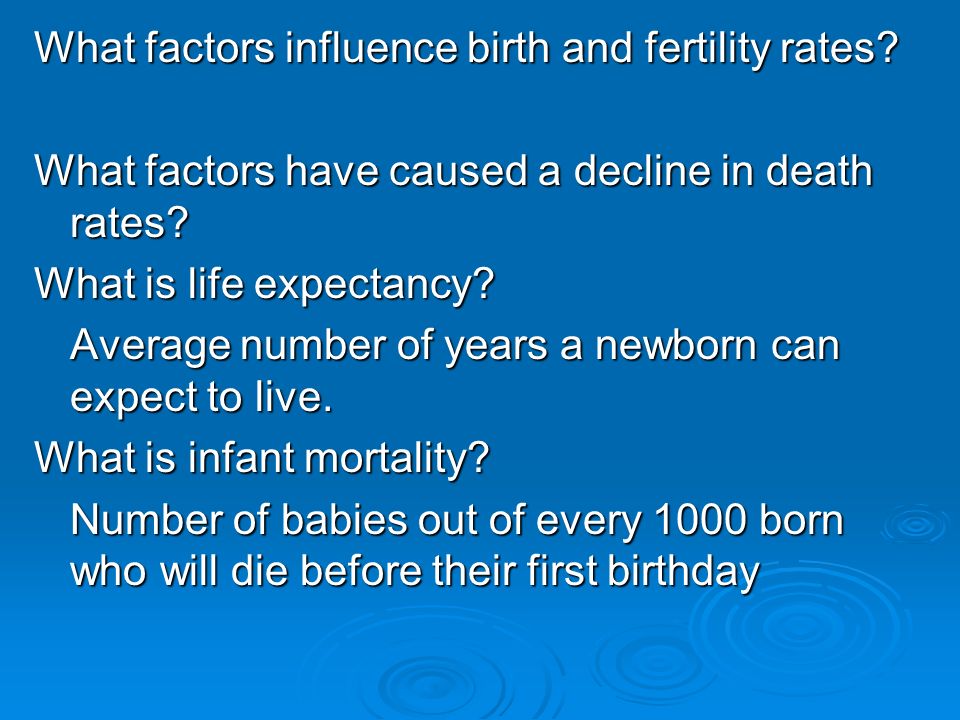 What factors influence birth and fertility rates?

What factors have caused a decline in death rates?

What is life expectancy?

Average number of years a newborn can expect to live.

What is infant mortality?

Number of babies out of every 1000 born who will die before their first birthday